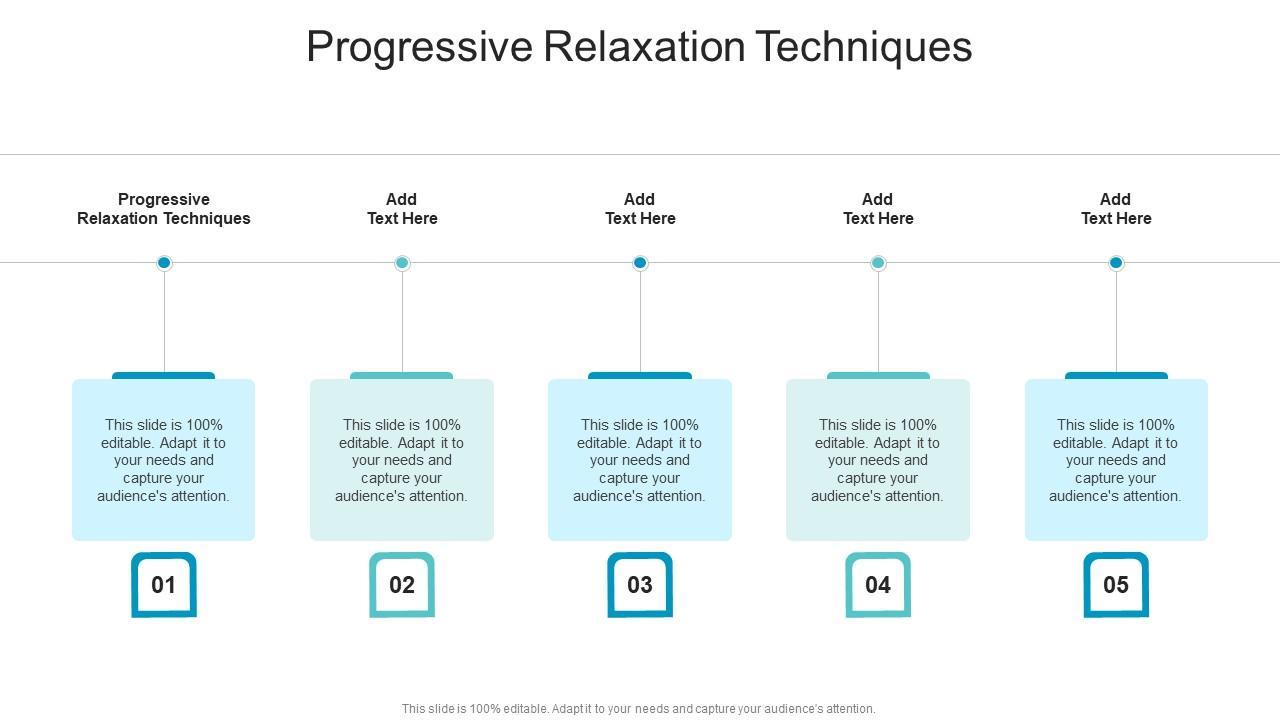 Progressive Relaxation Techniques

Progressive Relaxation Techniques

This slide is 100% editable. Adapt it to your needs and capture your audience's attention.

01

Add Text Here

This slide is 100% editable. Adapt it to your needs and capture your audience's attention.

02

Add Text Here

This slide is 100% editable. Adapt it to your needs and capture your audience's attention.

03

Add Text Here

This slide is 100% editable. Adapt it to your needs and capture your audience's attention.

04

Add Text Here

This slide is 100% editable. Adapt it to your needs and capture your audience's attention.

05

This slide is 100% editable. Adapt it to your needs and capture your audience's attention.